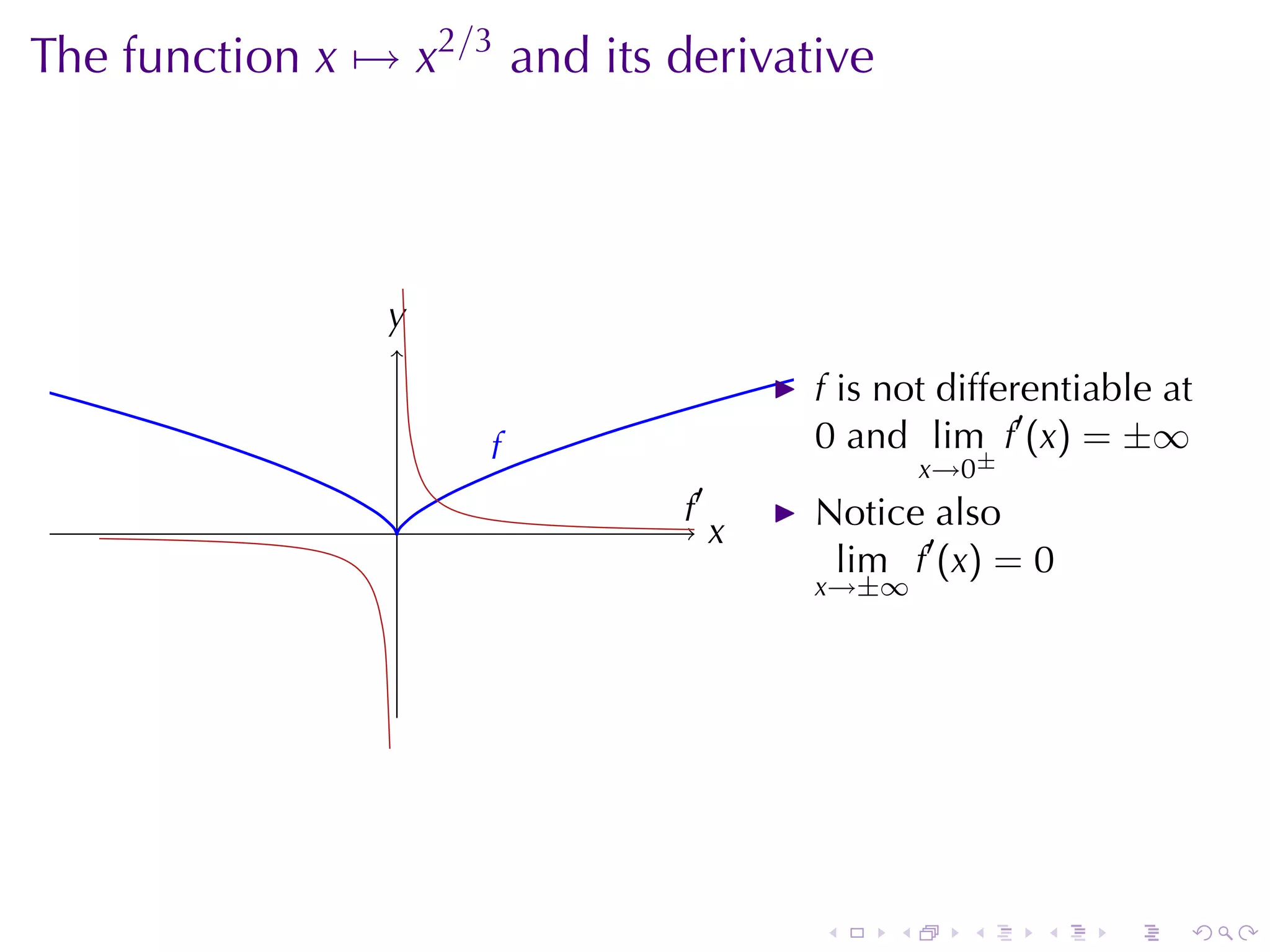 The function $x \mapsto x^{2/3}$ and its derivative

$y$

$f$

$f'$

$x$

▶ $f$ is not differentiable at 0 and $\lim_{x \to 0^{\pm}} f'(x) = \pm\infty$

▶ Notice also $\lim_{x \to \pm\infty} f'(x) = 0$